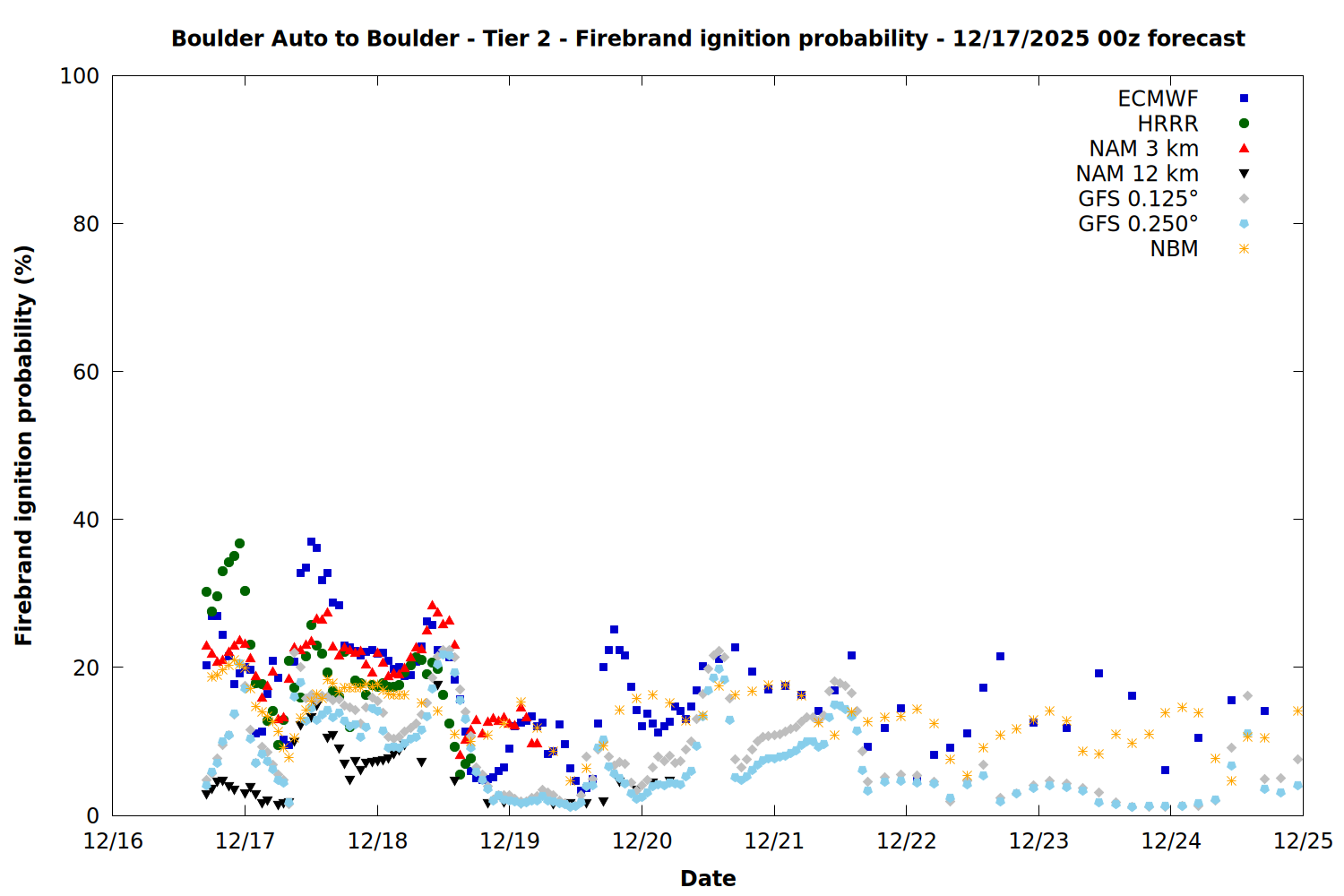 Boulder Auto to Boulder - Tier 2 - Firebrand ignition probability - 12/17/2025 00z forecast

ECMWF
HRRR
NAM 3 km
NAM 12 km
GFS 0.125°
GFS 0.250°
NBM

Firebrand ignition probability (%)

100
80
60
40
20
0

12/16
12/17
12/18
12/19
12/20
12/21
12/22
12/23
12/24
12/25

Date